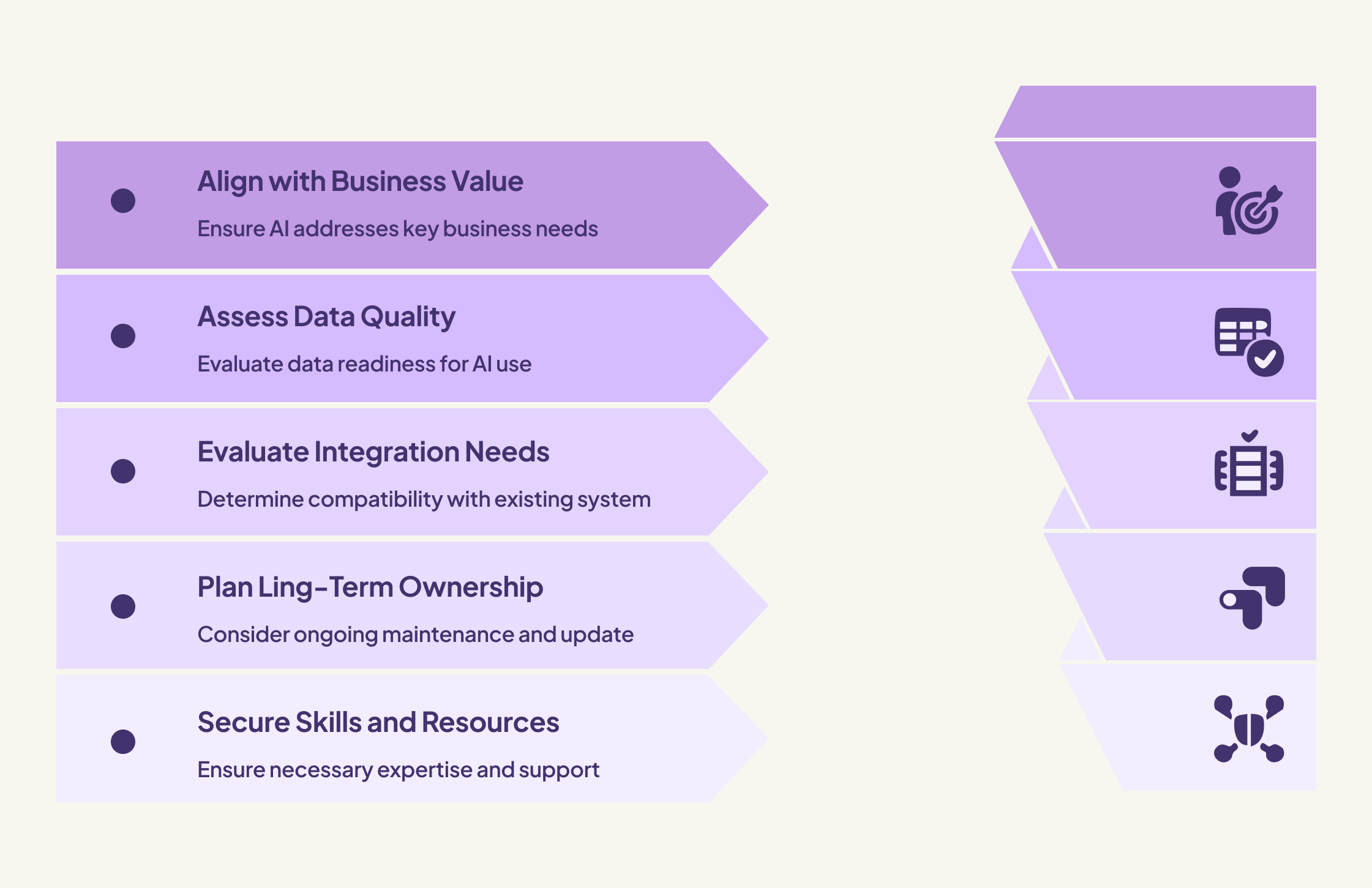 Align with Business Value

Ensure AI addresses key business needs

Assess Data Quality

Evaluate data readiness for AI use

Evaluate Integration Needs

Determine compatibility with existing system

Plan Ling-Term Ownership

Consider ongoing maintenance and update

Secure Skills and Resources

Ensure necessary expertise and support